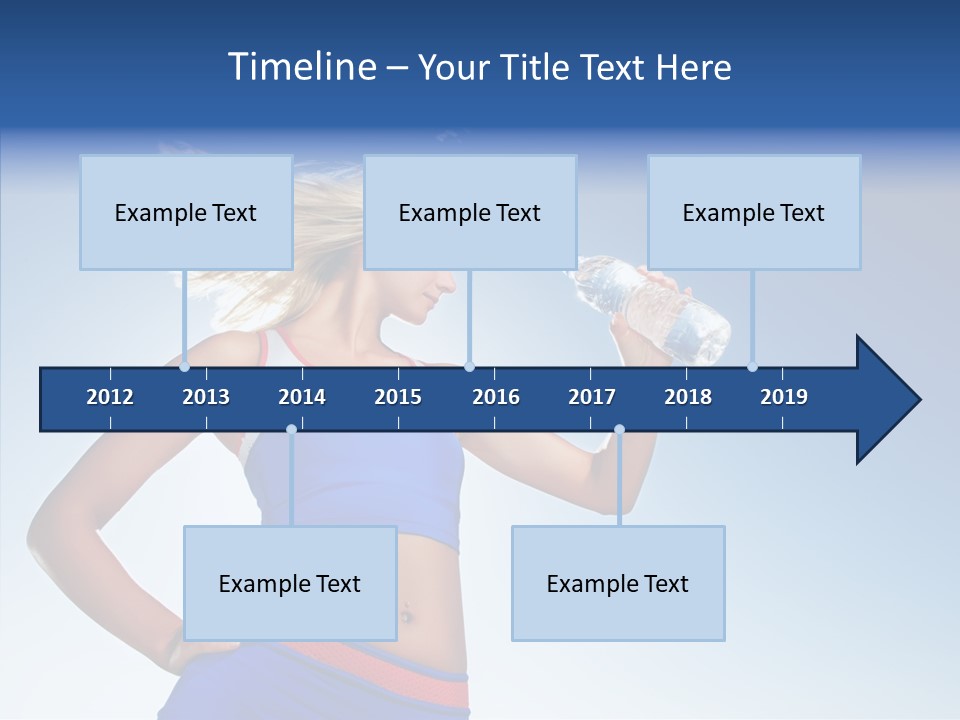 Timeline – Your Title Text Here

Example Text

Example Text

Example Text

2012 2013 2014 2015 2016 2017 2018 2019

Example Text

Example Text